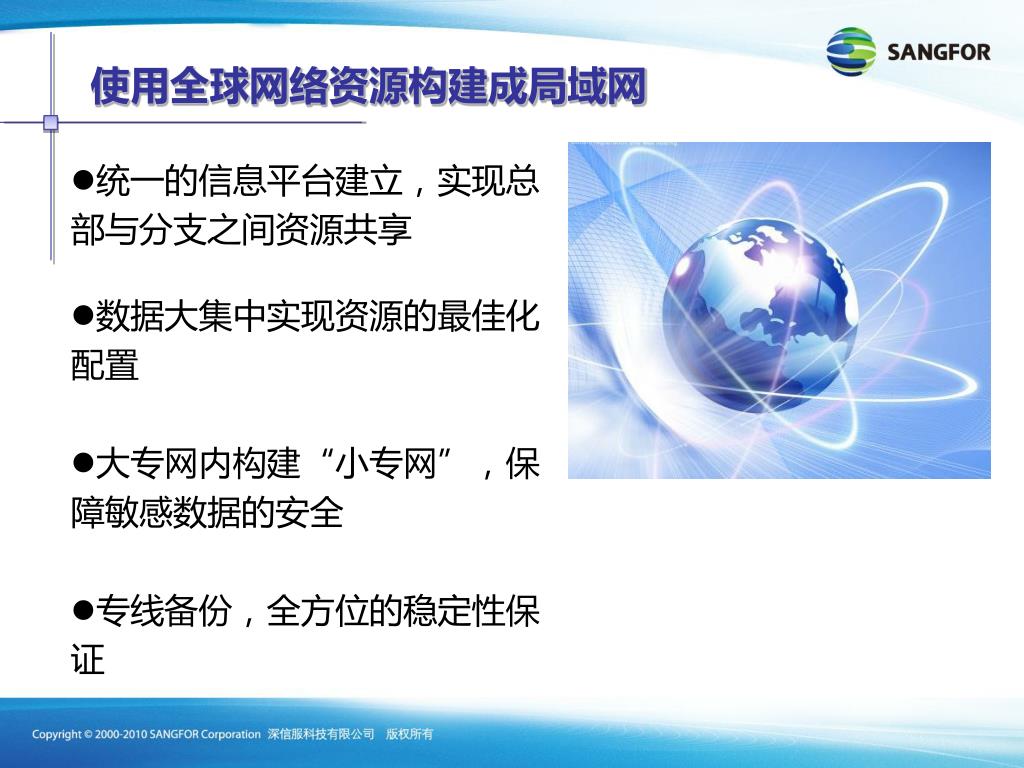 SANGFOR

使用全球网络资源构建成局域网

●统一的信息平台建立，实现总部与分支之间资源共享

●数据大集中实现资源的最佳化配置

●大专网内构建“小专网”，保障敏感数据的安全

●专线备份，全方位的稳定性保证

Copyright © 2000-2010 SANGFOR Corporation 深信服科技有限公司 版权所有